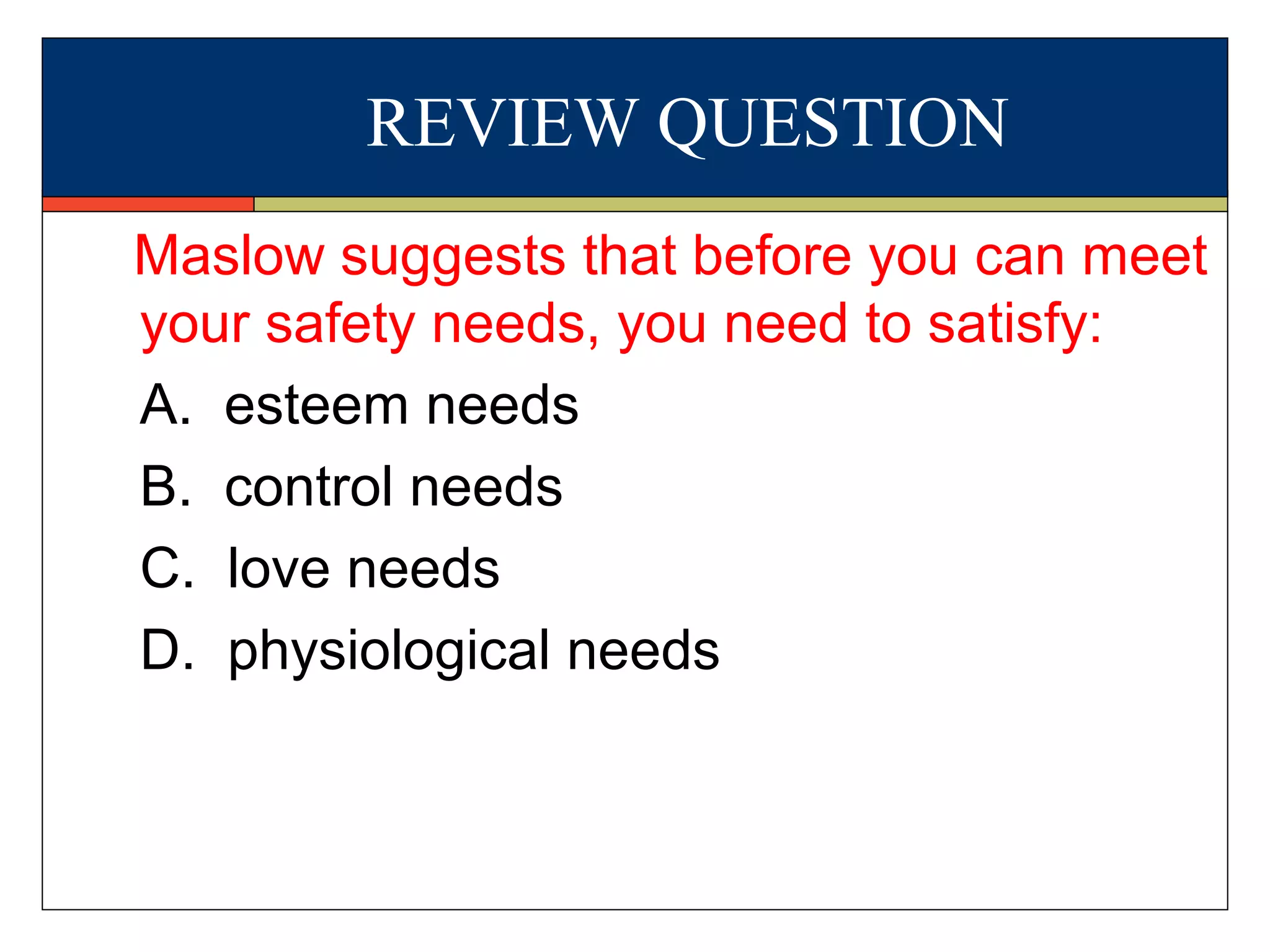 REVIEW QUESTION

Maslow suggests that before you can meet your safety needs, you need to satisfy:

A. esteem needs
B. control needs
C. love needs
D. physiological needs